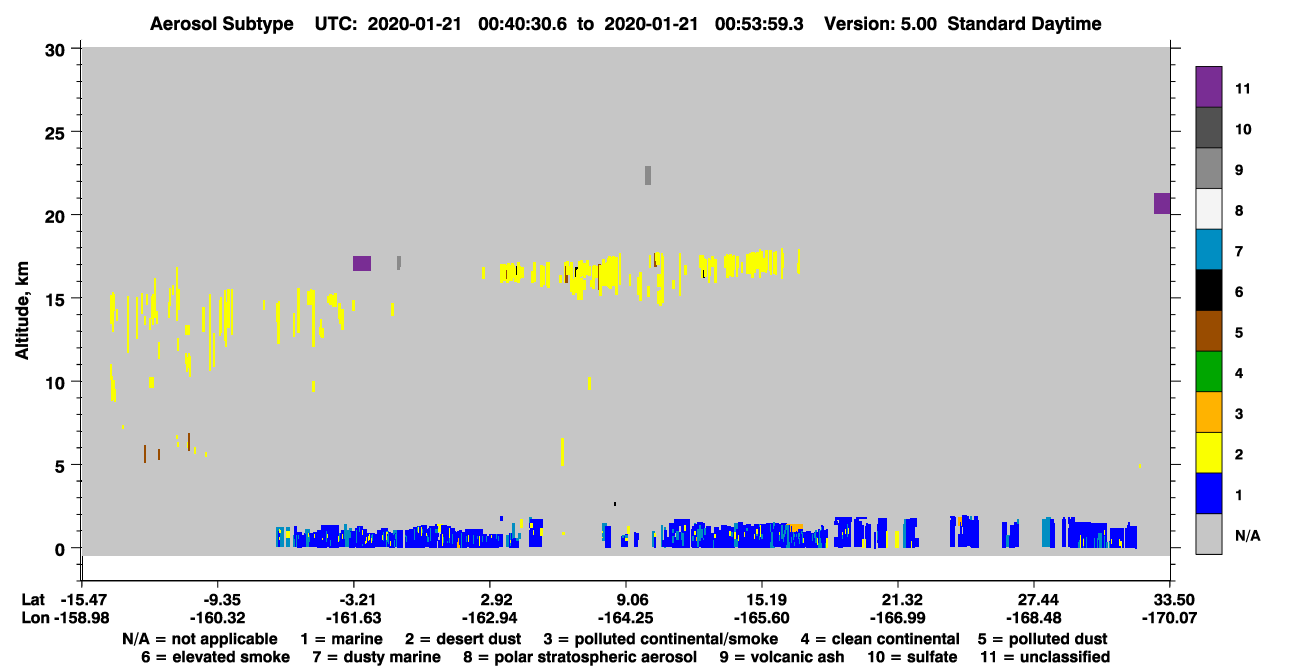 Aerosol Subtype UTC: 2020-01-21 00:40:30.6 to 2020-01-21 00:53:59.3 Version: 5.00 Standard Daytime

Altitude, km

30
25
20
15
10
5
0

11
10
9
8
7
6
5
4
3
2
1
N/A

| Lat | -15.47 | -9.35 | -3.21 | 2.92 | 9.06 | 15.19 | 21.32 | 27.44 | 33.50 |
|---|---|---|---|---|---|---|---|---|---|
| Lon | -158.98 | -160.32 | -161.63 | -162.94 | -164.25 | -165.60 | -166.99 | -168.48 | -170.07 |

N/A = not applicable 1 = marine 2 = desert dust 3 = polluted continental/smoke 4 = clean continental 5 = polluted dust
6 = elevated smoke 7 = dusty marine 8 = polar stratospheric aerosol 9 = volcanic ash 10 = sulfate 11 = unclassified